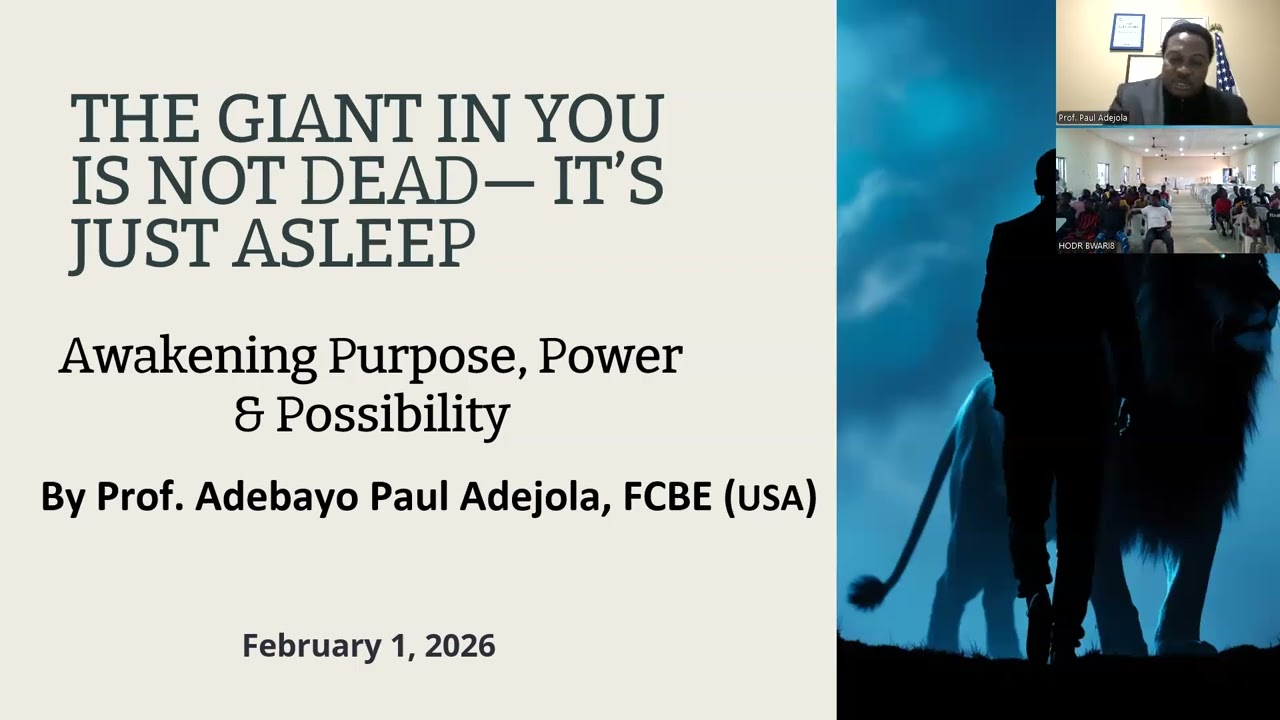 THE GIANT IN YOU IS NOT DEAD— IT'S JUST ASLEEP

Awakening Purpose, Power & Possibility

By Prof. Adebayo Paul Adejola, FCBE (USA)

February 1, 2026

Prof. Paul Adejola

HODR BWARI8